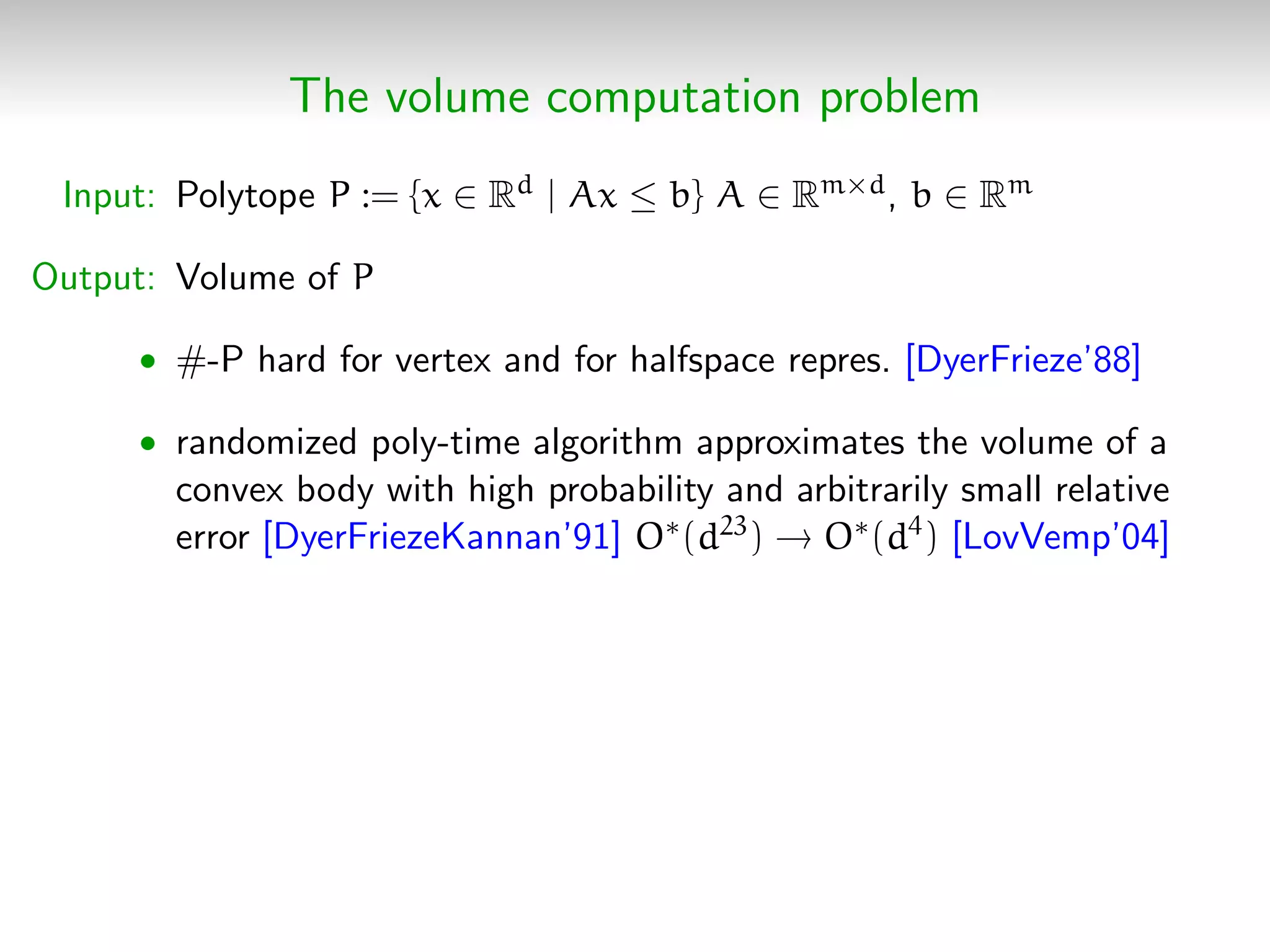 The volume computation problem

Input: Polytope $P := \{x \in \mathbb{R}^d \mid Ax \leq b\}$ $A \in \mathbb{R}^{m \times d}$, $b \in \mathbb{R}^m$

Output: Volume of $P$

• #-P hard for vertex and for halfspace repres. [DyerFrieze'88]

• randomized poly-time algorithm approximates the volume of a convex body with high probability and arbitrarily small relative error [DyerFriezeKannan'91] $O^*(d^{23}) \rightarrow O^*(d^4)$ [LovVemp'04]